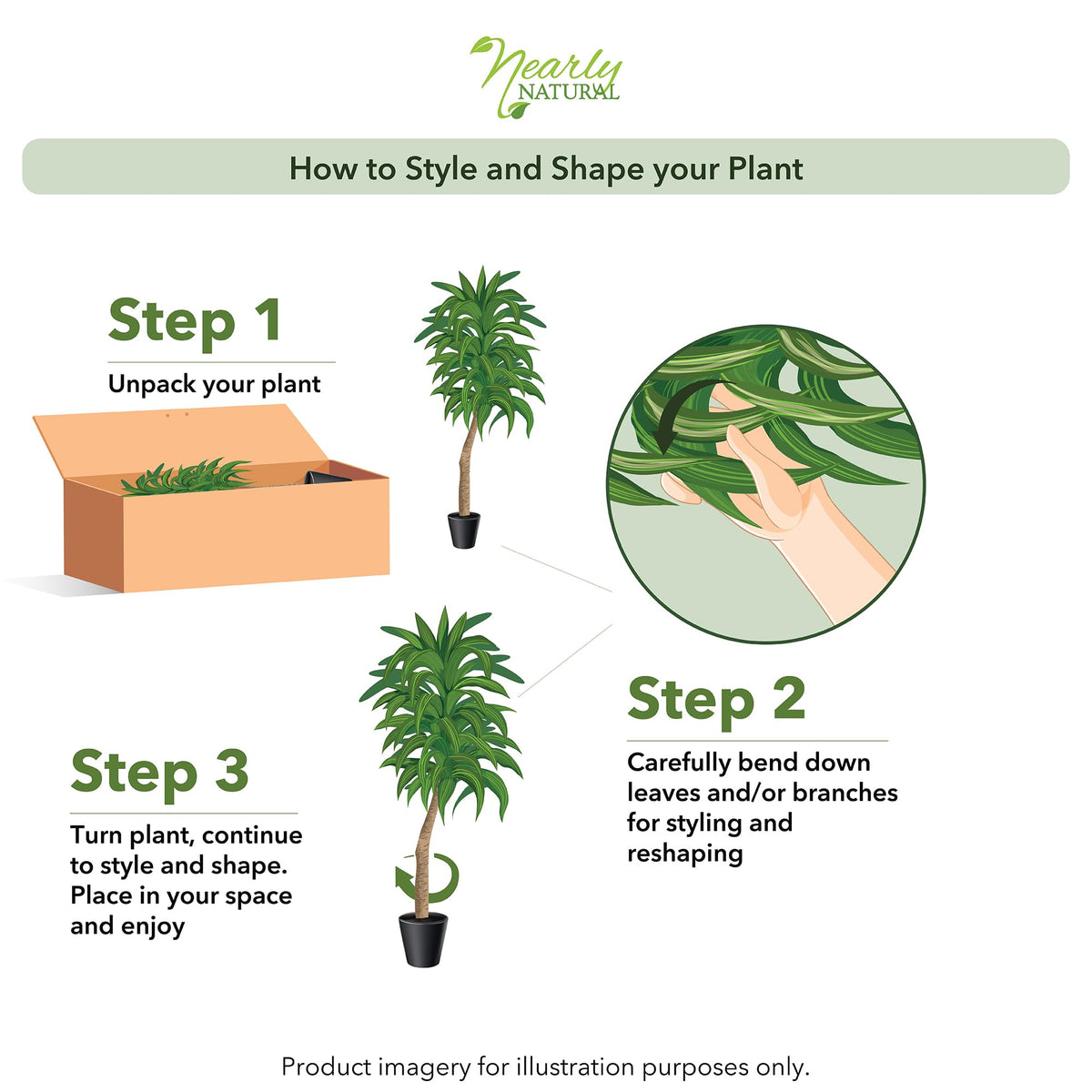 Nearly NATURAL

How to Style and Shape your Plant

Step 1

Unpack your plant

Step 2

Carefully bend down leaves and/or branches for styling and reshaping

Step 3

Turn plant, continue to style and shape. Place in your space and enjoy

Product imagery for illustration purposes only.